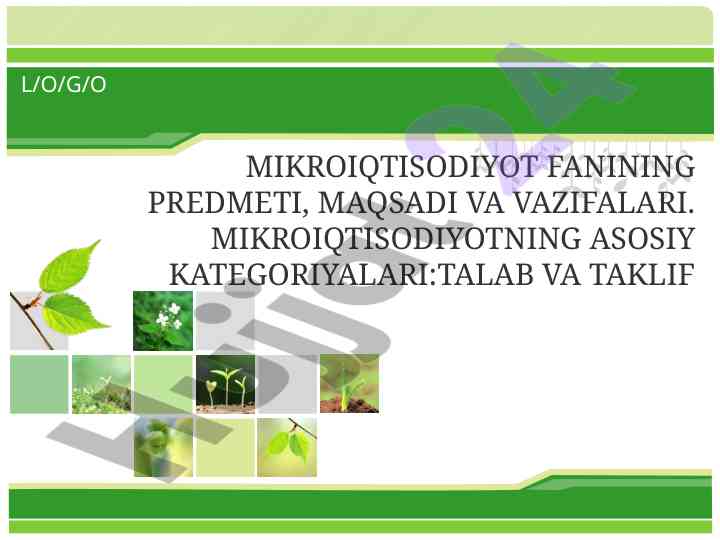 L/O/G/O

MIKROIQTISODIYOT FANINING PREDMETI, MAQSADI VA VAZIFALARI. MIKROIQTISODIYOTNING ASOSIY KATEGORIYALARI:TALAB VA TAKLIF

Hujjat24